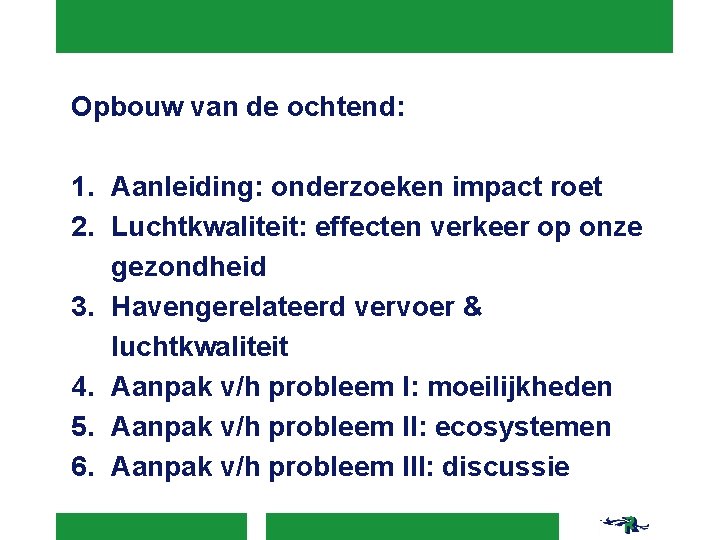 Opbouw van de ochtend:

1. Aanleiding: onderzoeken impact roet
2. Luchtkwaliteit: effecten verkeer op onze gezondheid
3. Havengerelateerd vervoer & luchtkwaliteit
4. Aanpak v/h probleem I: moeilijkheden
5. Aanpak v/h probleem II: ecosystemen
6. Aanpak v/h probleem III: discussie